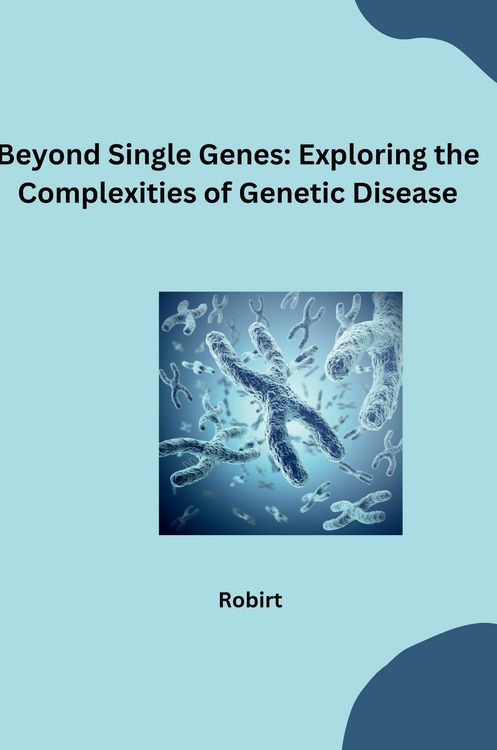 Beyond Single Genes: Exploring the Complexities of Genetic Disease

Robirt